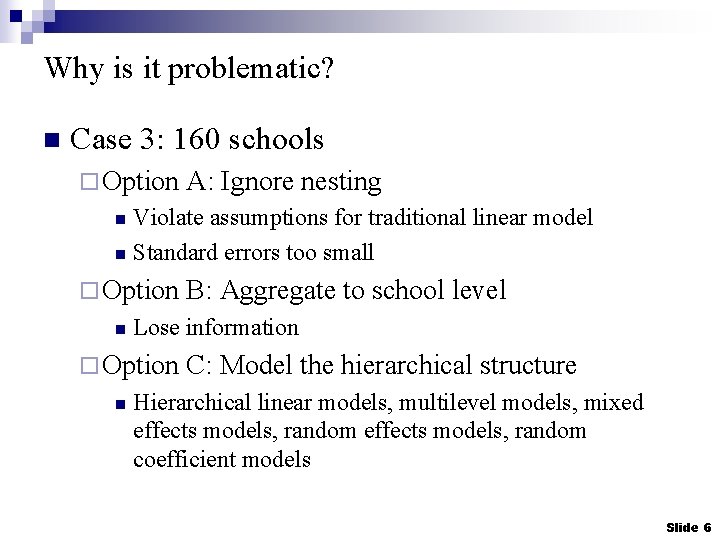 Why is it problematic?

Case 3: 160 schools

Option A: Ignore nesting

Violate assumptions for traditional linear model

Standard errors too small

Option B: Aggregate to school level

Lose information

Option C: Model the hierarchical structure

Hierarchical linear models, multilevel models, mixed effects models, random effects models, random coefficient models

Slide 6